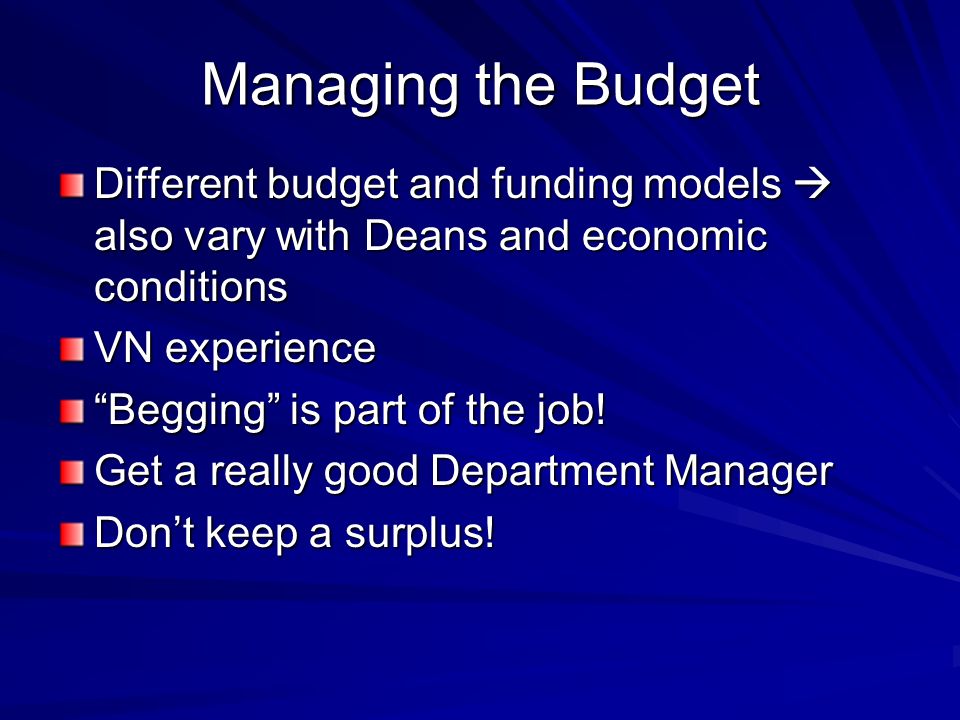 Managing the Budget

Different budget and funding models → also vary with Deans and economic conditions

VN experience

“Begging” is part of the job!

Get a really good Department Manager

Don’t keep a surplus!